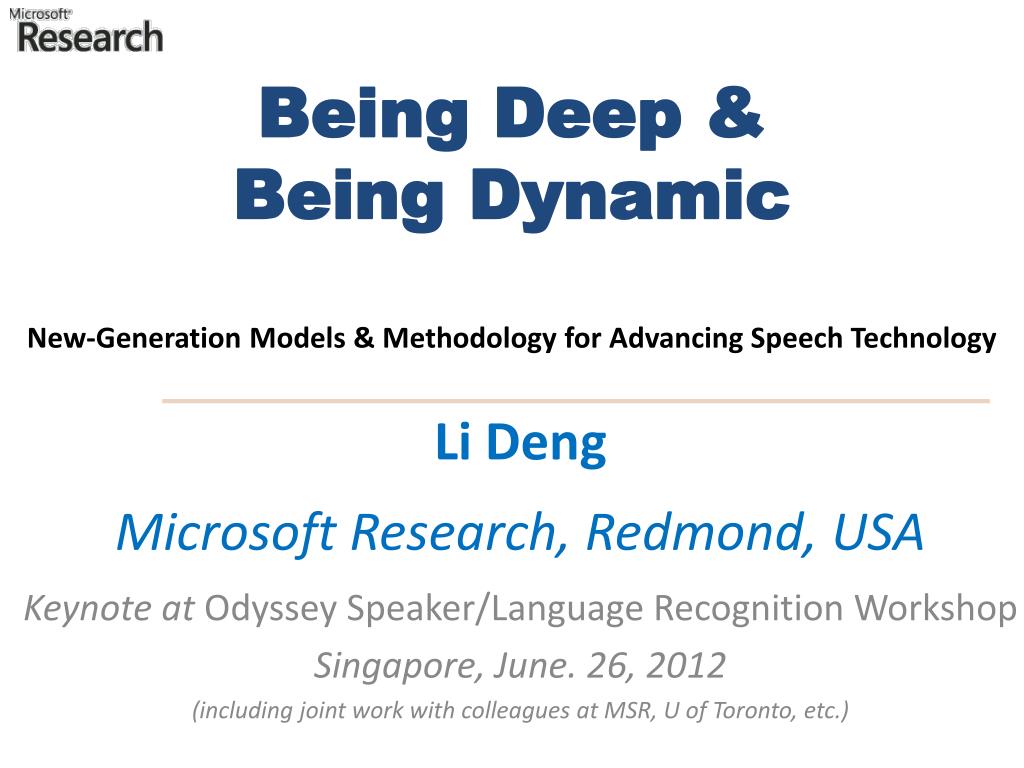 Microsoft® Research

Being Deep &
Being Dynamic

New-Generation Models & Methodology for Advancing Speech Technology

Li Deng

Microsoft Research, Redmond, USA

Keynote at Odyssey Speaker/Language Recognition Workshop

Singapore, June. 26, 2012

(including joint work with colleagues at MSR, U of Toronto, etc.)